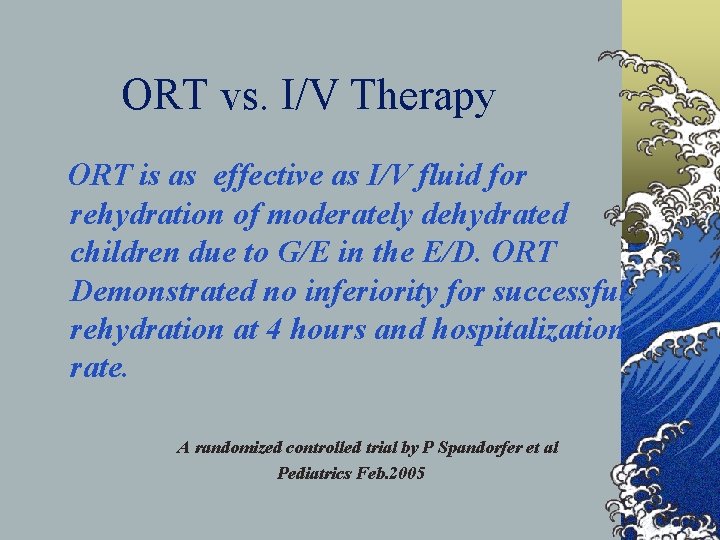 ORT vs. I/V Therapy

ORT is as effective as I/V fluid for rehydration of moderately dehydrated children due to G/E in the E/D. ORT Demonstrated no inferiority for successful rehydration at 4 hours and hospitalization rate.

A randomized controlled trial by P Spandorfer et al
Pediatrics Feb.2005